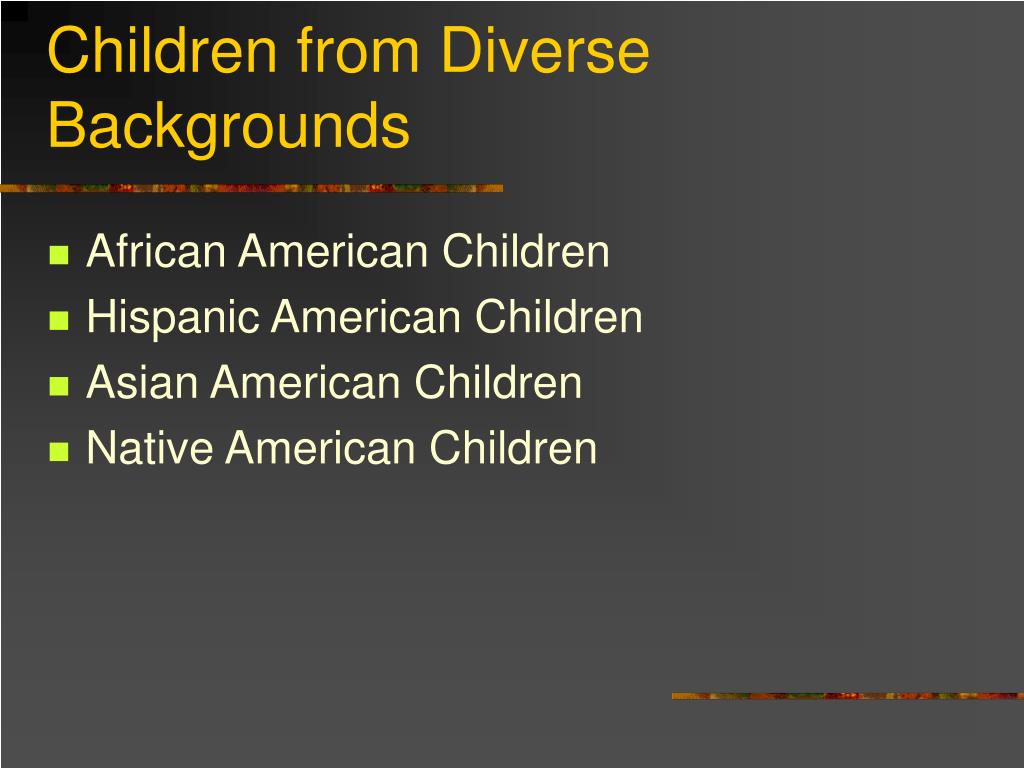 Children from Diverse Backgrounds

- African American Children
- Hispanic American Children
- Asian American Children
- Native American Children